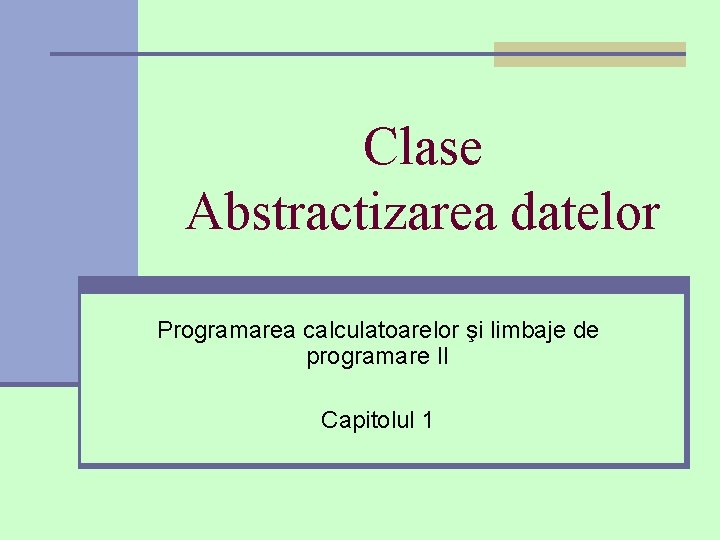 Clase
Abstractizarea datelor

Programarea calculatoarelor şi limbaje de programare II

Capitolul 1